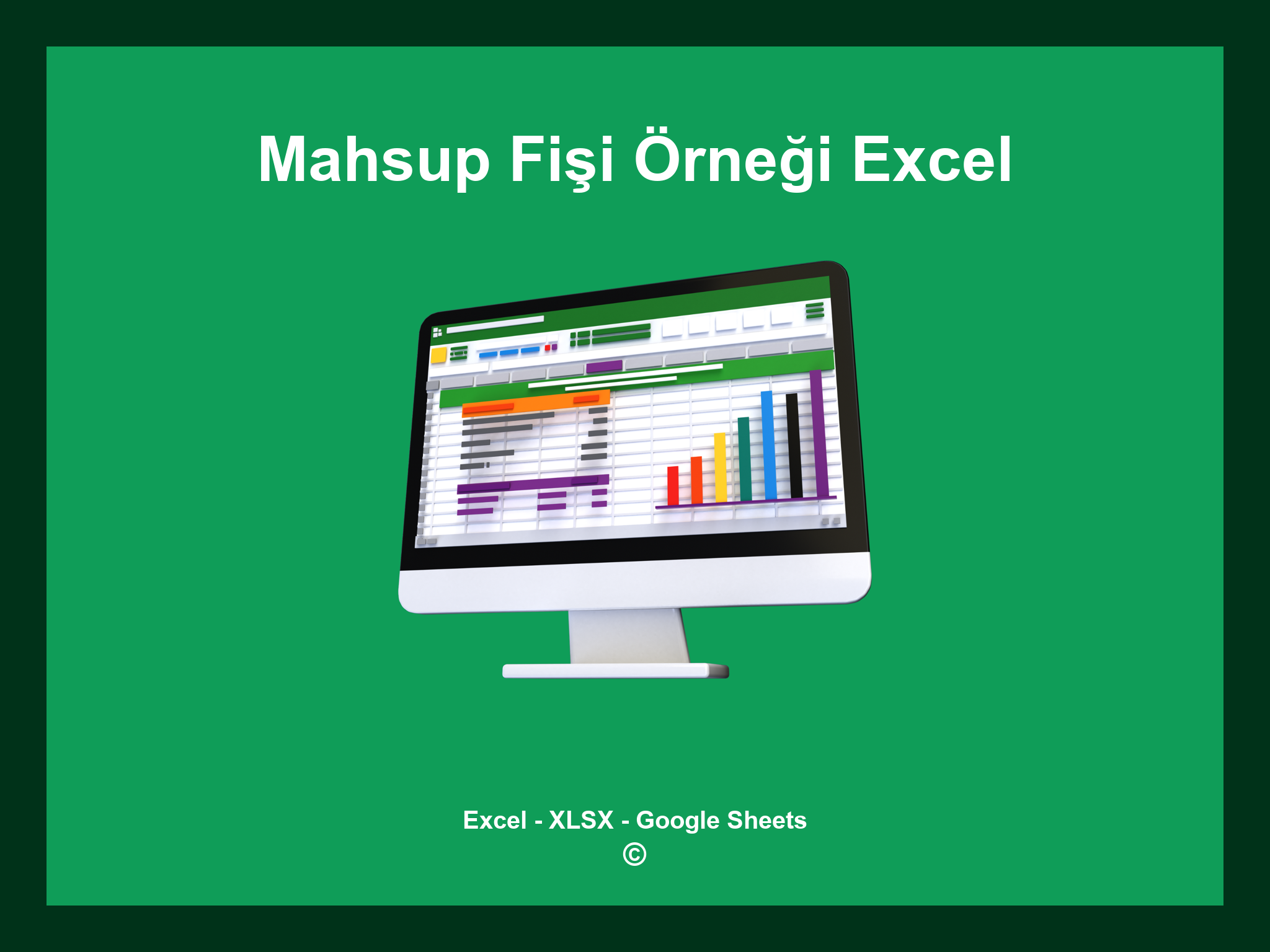 Mahsup Fişi Örneği Excel

Excel - XLSX - Google Sheets
©